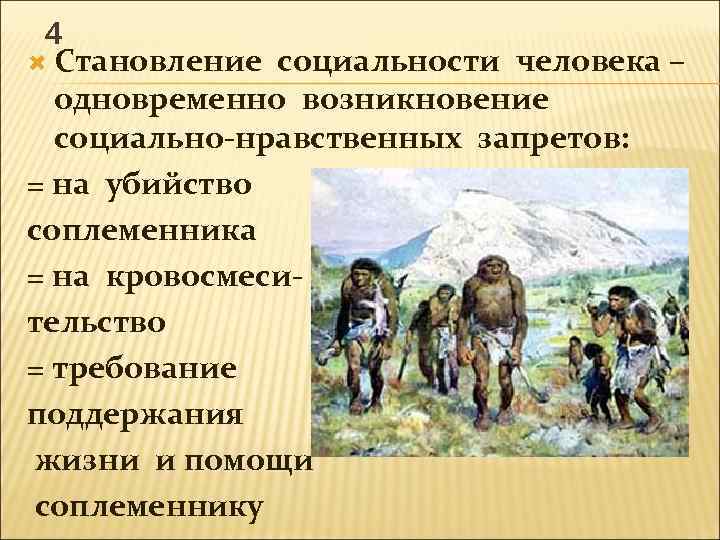 4

Становление социальности человека – одновременно возникновение социально-нравственных запретов:

= на убийство соплеменника

= на кровосмесительство

= требование поддержания жизни и помощи соплеменнику